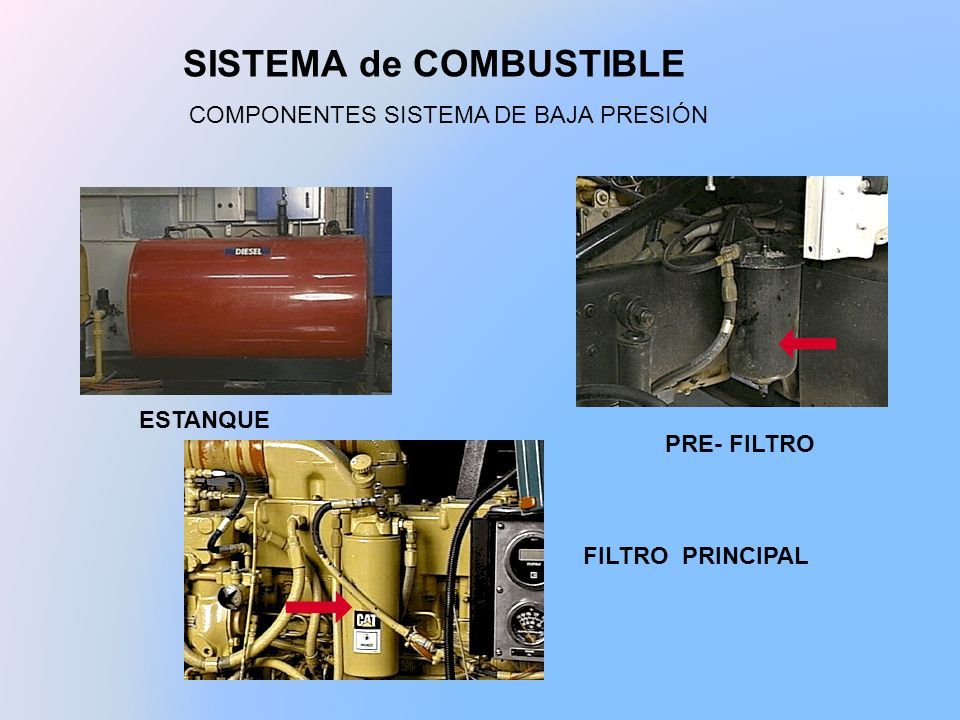 SISTEMA de COMBUSTIBLE

COMPONENTES SISTEMA DE BAJA PRESIÓN

DIESEL

ESTANQUE

PRE- FILTRO

CAT

FILTRO PRINCIPAL